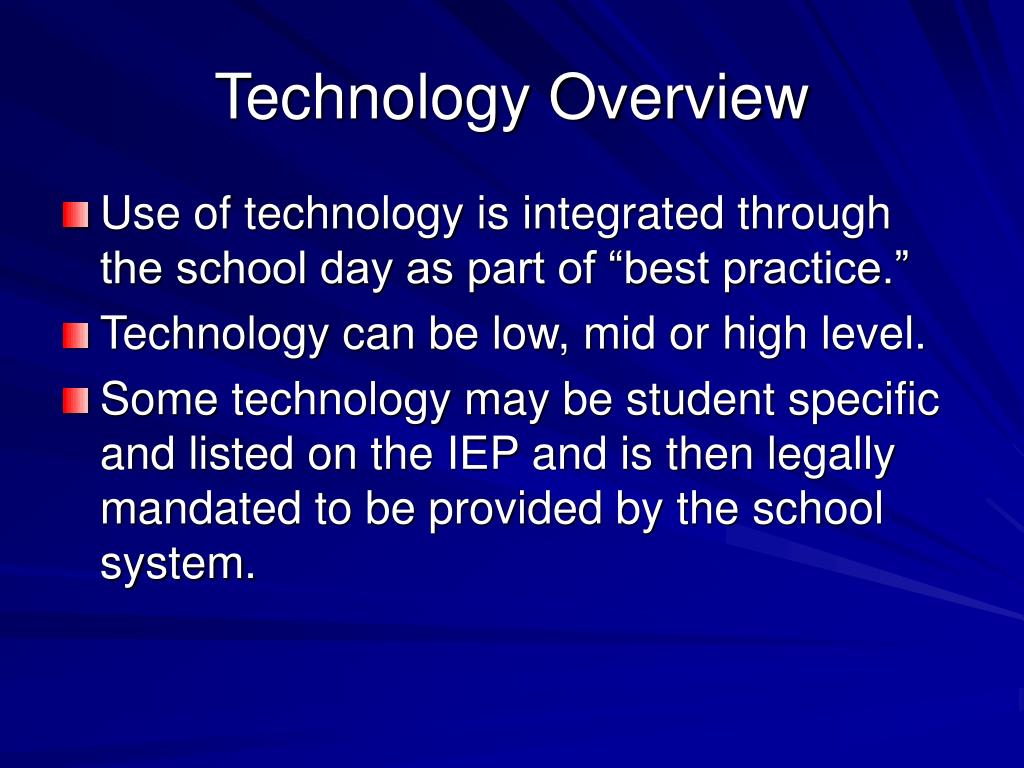 Technology Overview

Use of technology is integrated through the school day as part of “best practice.”

Technology can be low, mid or high level.

Some technology may be student specific and listed on the IEP and is then legally mandated to be provided by the school system.